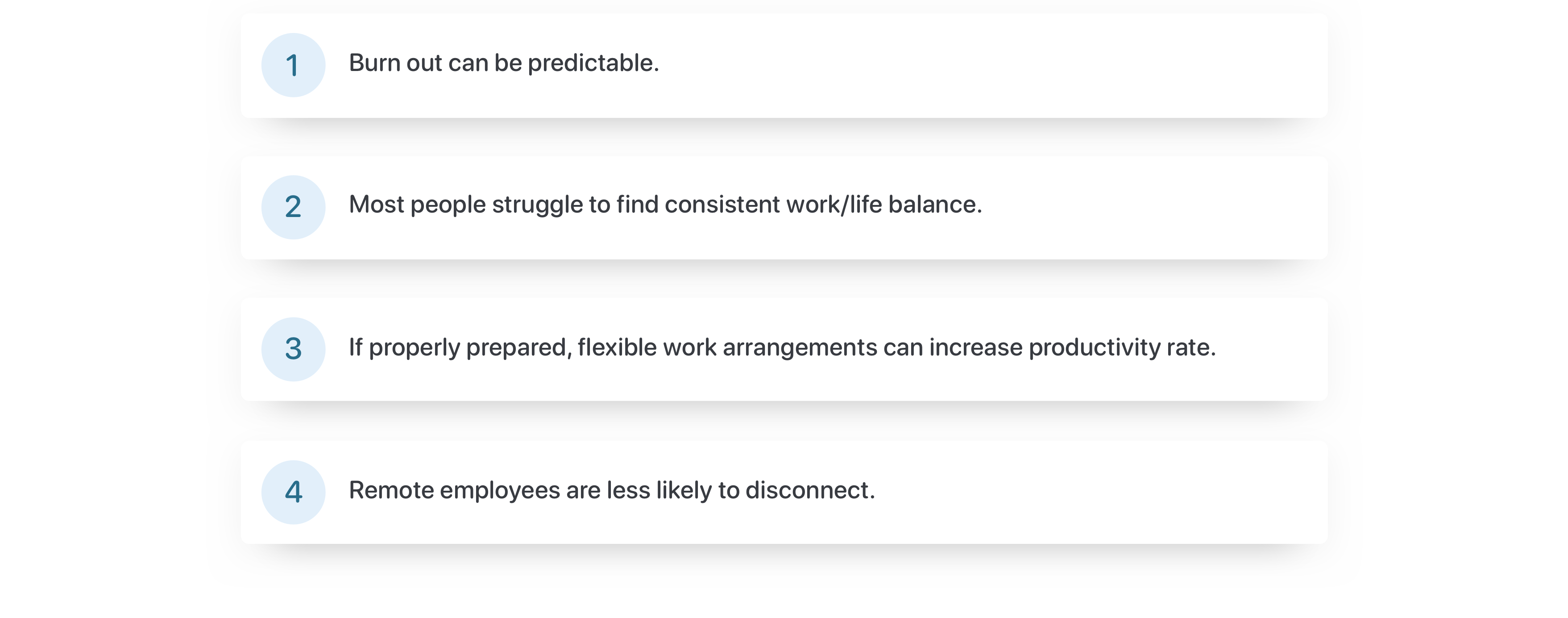 1 Burn out can be predictable.

2 Most people struggle to find consistent work/life balance.

3 If properly prepared, flexible work arrangements can increase productivity rate.

4 Remote employees are less likely to disconnect.